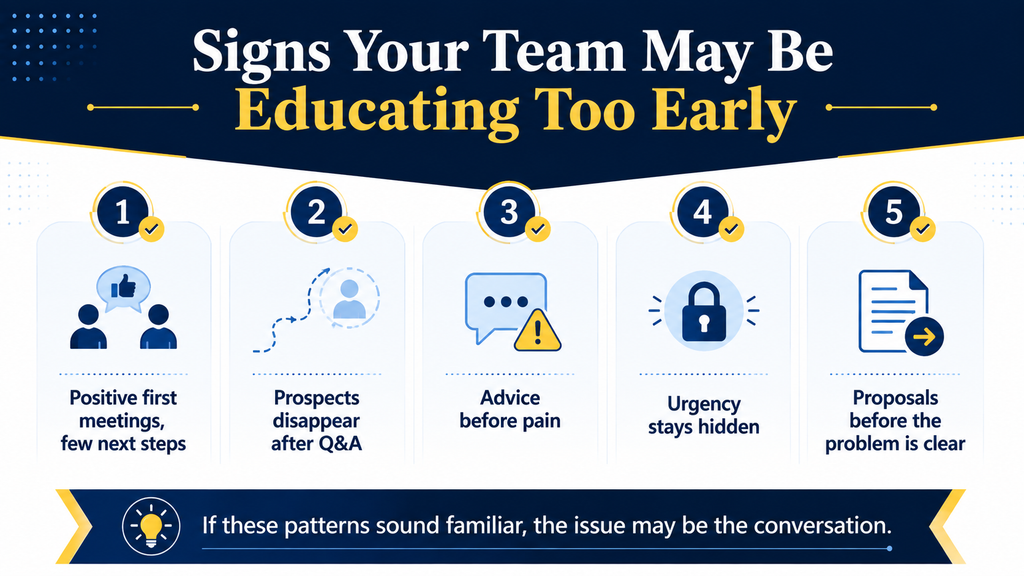 Signs Your Team May Be Educating Too Early

1
Positive first meetings, few next steps

2
Prospects disappear after Q&A

3
Advice before pain

4
Urgency stays hidden

5
Proposals before the problem is clear

If these patterns sound familiar, the issue may be the conversation.